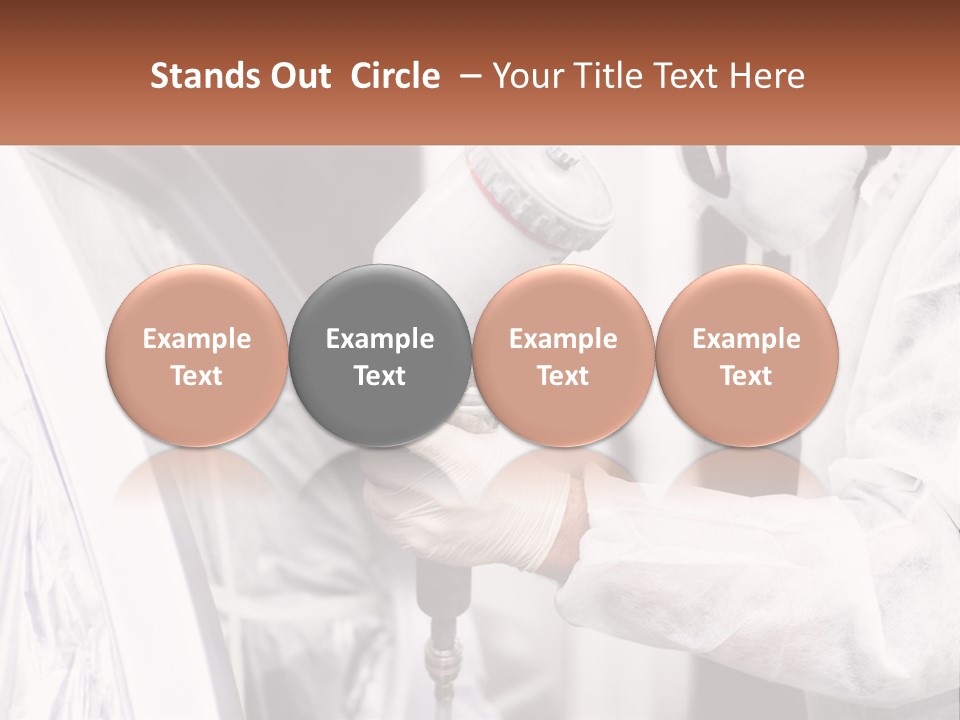 Stands Out Circle – Your Title Text Here

Example Text

Example Text

Example Text

Example Text